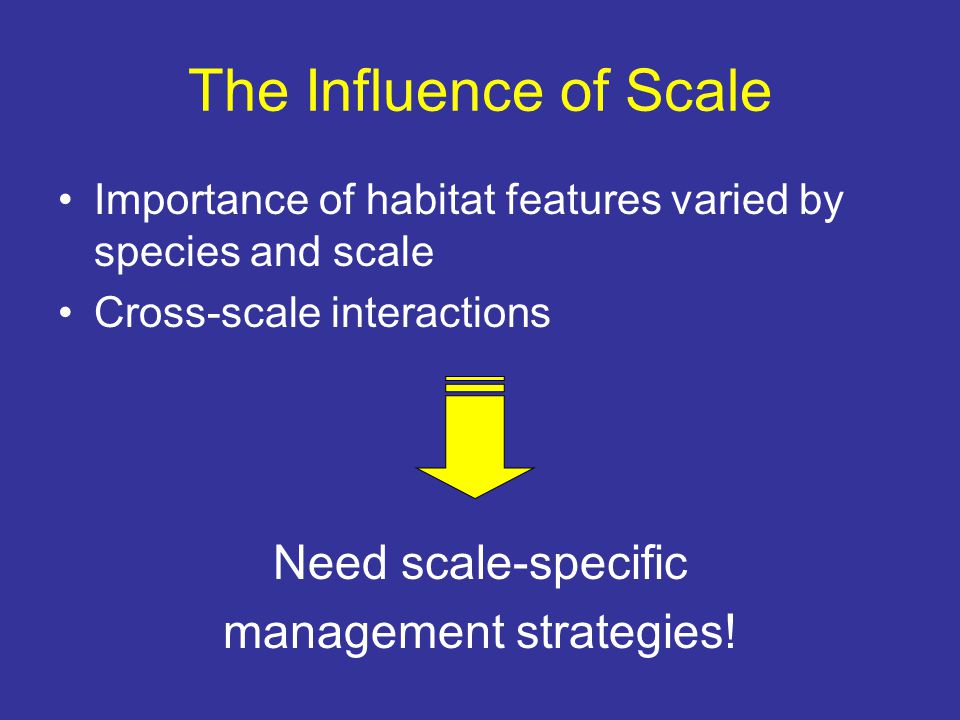 The Influence of Scale

• Importance of habitat features varied by species and scale
• Cross-scale interactions

Need scale-specific management strategies!